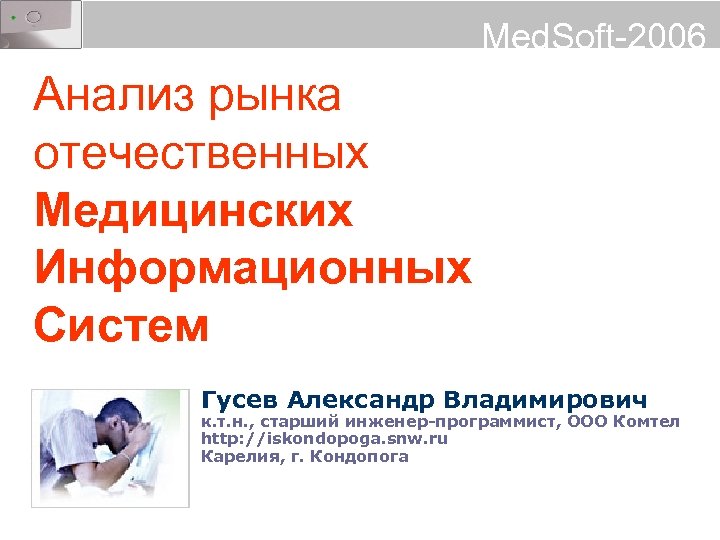 MedSoft-2006

Анализ рынка отечественных Медицинских Информационных Систем

Гусев Александр Владимирович
к.т.н., старший инженер-программист, ООО Комтел
http://iskondopoga.snw.ru
Карелия, г. Кондопога